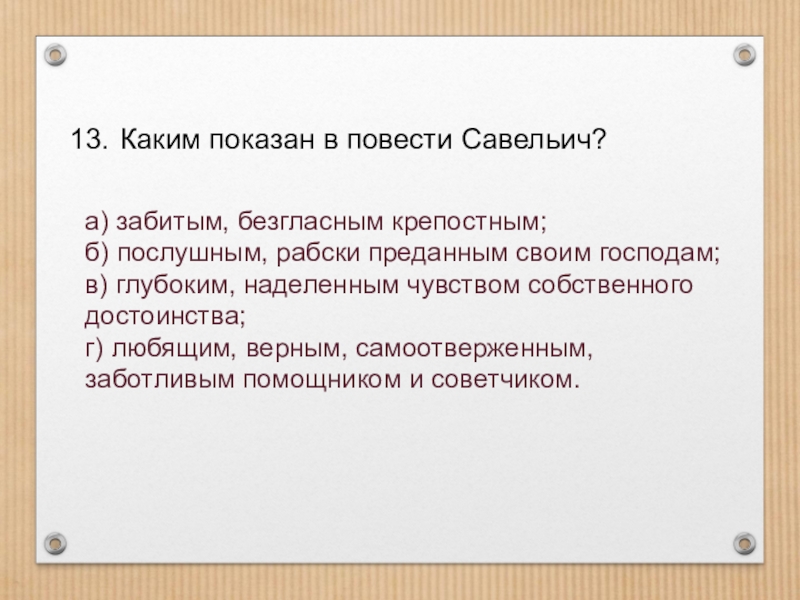 13. Каким показан в повести Савельич?

а) забитым, безгласным крепостным;
б) послушным, рабски преданным своим господам;
в) глубоким, наделенным чувством собственного достоинства;
г) любящим, верным, самоотверженным, заботливым помощником и советчиком.